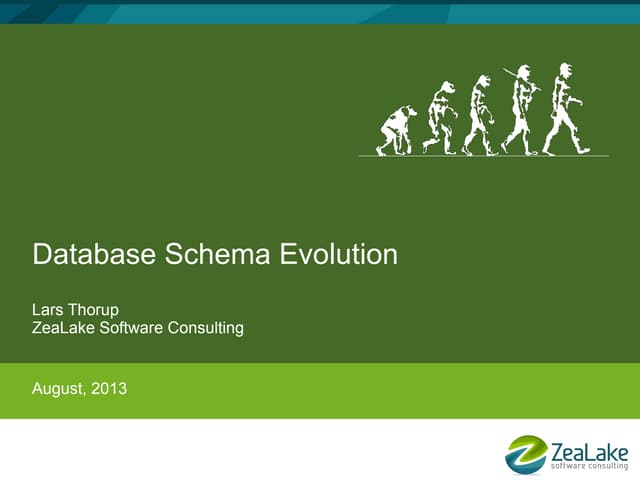 Database Schema Evolution

Lars Thorup
ZeaLake Software Consulting

August, 2013

ZeaLake
software consulting